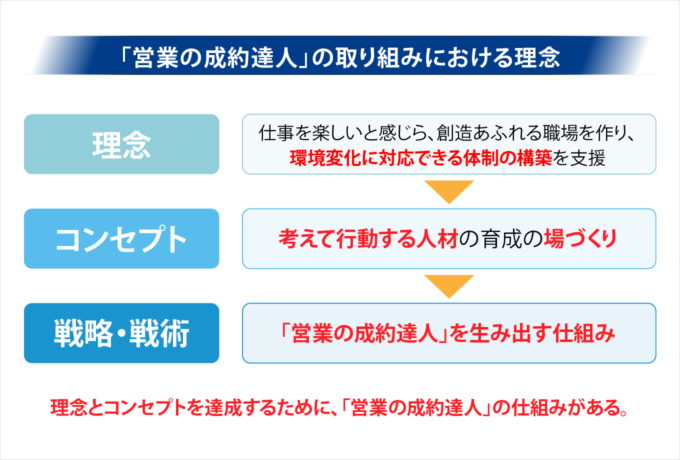 「営業の成約達人」の取り組みにおける理念

理念

仕事を楽しいと感じら、創造あふれる職場を作り、環境変化に対応できる体制の構築を支援

コンセプト

考えて行動する人材の育成の場づくり

戦略・戦術

「営業の成約達人」を生み出す仕組み

理念とコンセプトを達成するために、「営業の成約達人」の仕組みがある。